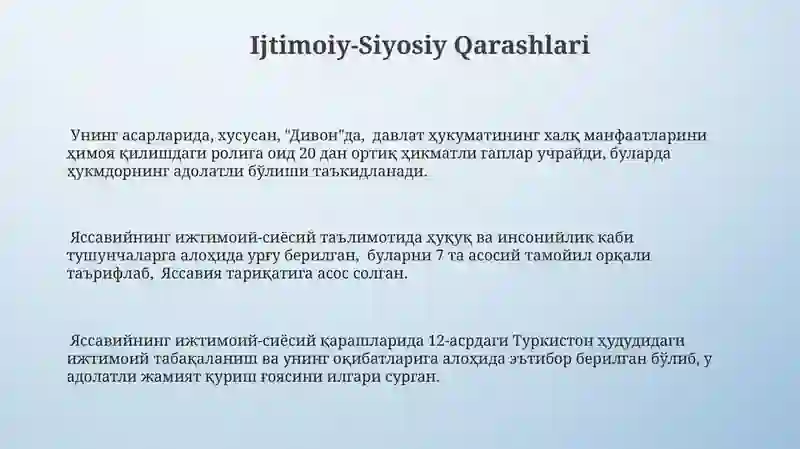 Ijtimoiy-Siyosiy Qarashlari

Унинг асарларида, хусусан, "Дивон"да, давлат ҳукуматининг халқ манфаатларини ҳимоя қилишдаги ролига оид 20 дан ортиқ ҳикматли гаплар учрайди, буларда ҳукмдорнинг адолатли бўлиши таъкидланади.

Яссавийнинг ижтимоий-сиёсий таълимотида ҳуқуқ ва инсонийлик каби тушунчаларга алоҳида урғу берилган, буларни 7 та асосий тамойил орқали таърифлаб, Яссавия тариқатига асос солган.

Яссавийнинг ижтимоий-сиёсий қарашларида 12-асрдаги Туркистон ҳудудидаги ижтимоий табақаланиш ва унинг оқибатларига алоҳида эътибор берилган бўлиб, у адолатли жамият қуриш ғоясини илгари сурган.